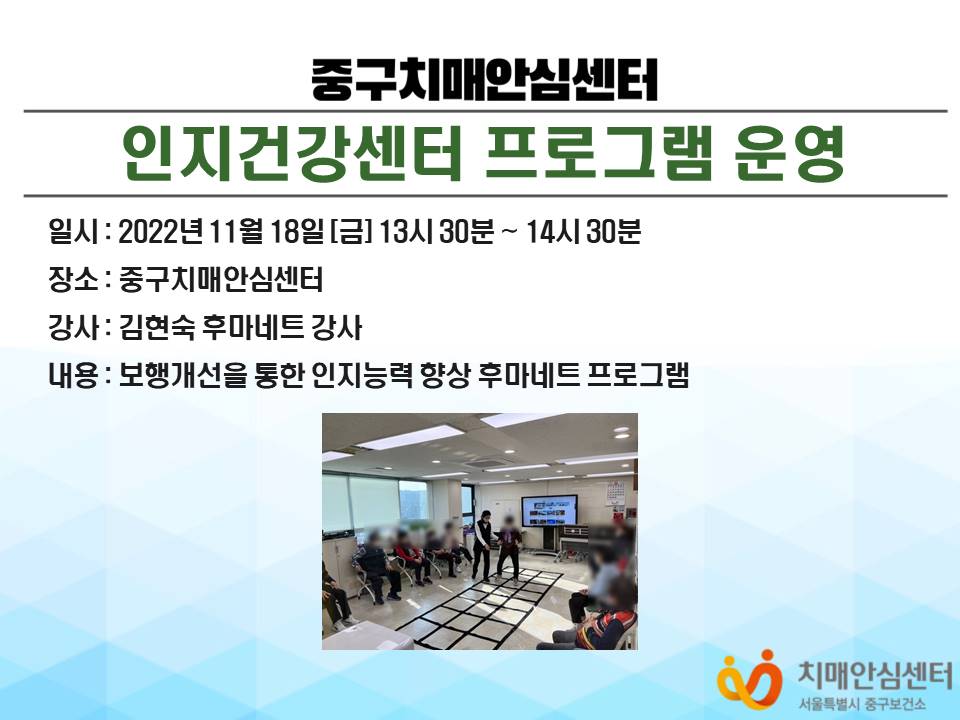 중구치매안심센터

인지건강센터 프로그램 운영

일시 : 2022년 11월 18일 [금] 13시 30분 ~ 14시 30분

장소 : 중구치매안심센터

강사 : 김현숙 후마네트 강사

내용 : 보행개선을 통한 인지능력 향상 후마네트 프로그램

치매안심센터
서울특별시 중구보건소